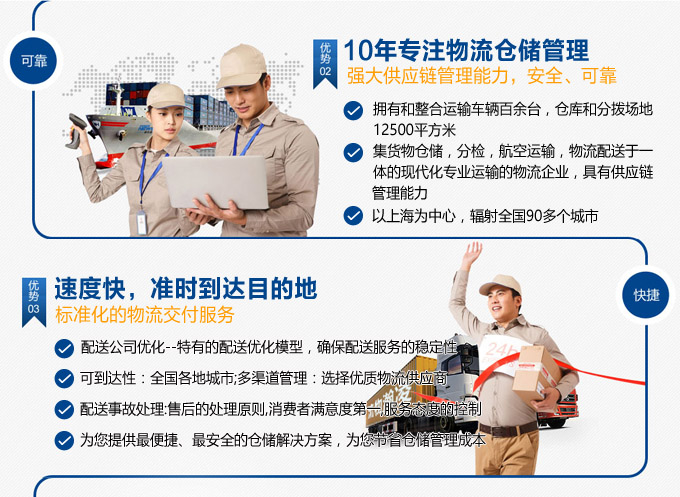 可靠

优势 02

10年专注物流仓储管理

强大供应链管理能力，安全、可靠

拥有和整合运输车辆百余台，仓库和分拨场地12500平方米

集货物仓储，分检，航空运输，物流配送于一体的现代化专业运输的物流企业，具有供应链管理能力

以上海为中心，辐射全国90多个城市

优势 03

速度快，准时到达目的地

标准化的物流交付服务

快捷

配送公司优化--特有的配送优化模型，确保配送服务的稳定性

可到达性：全国各地城市;多渠道管理：选择优质物流供应商

配送事故处理:售后的处理原则,消费者满意度第一,服务态度的控制

为您提供最便捷、最安全的仓储解决方案，为您节省仓储管理成本

24h